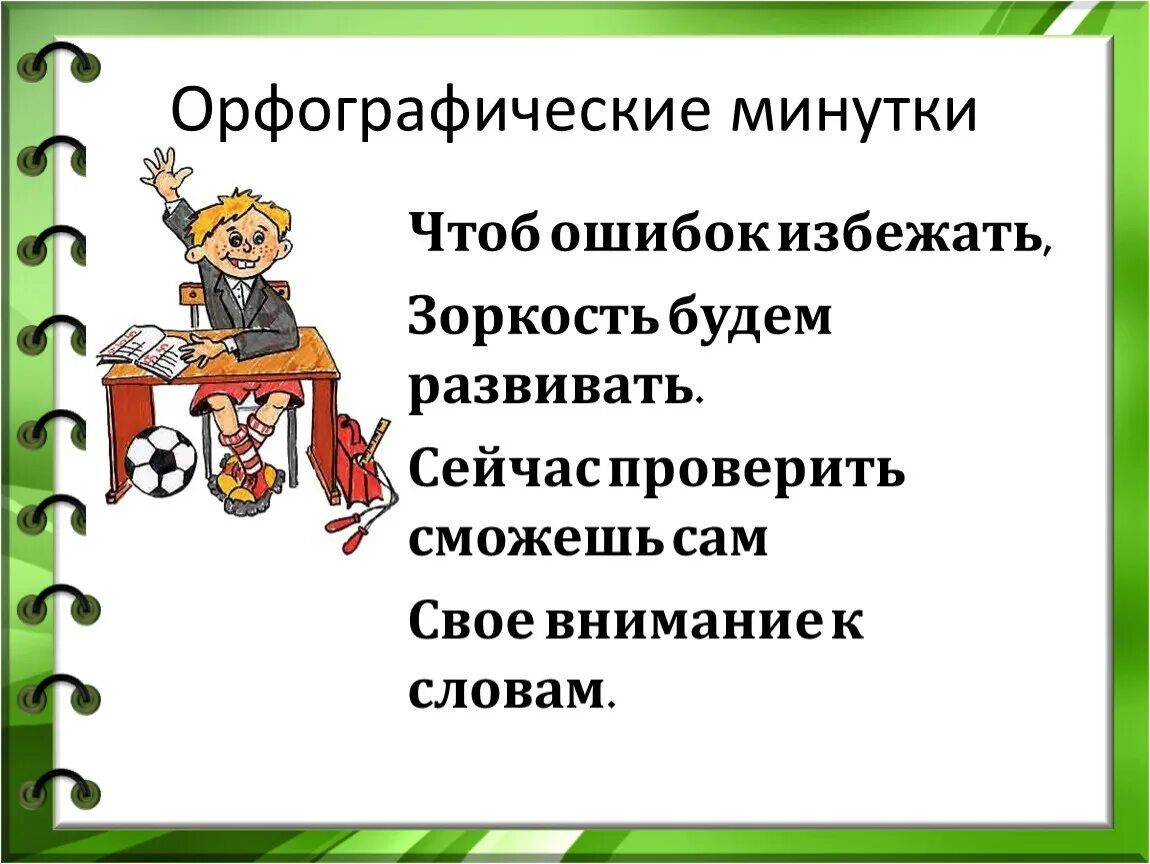 Орфографические минутки

Чтоб ошибок избежать,

Зоркость будем развивать.

Сейчас проверить сможешь сам

Свое внимание к словам.